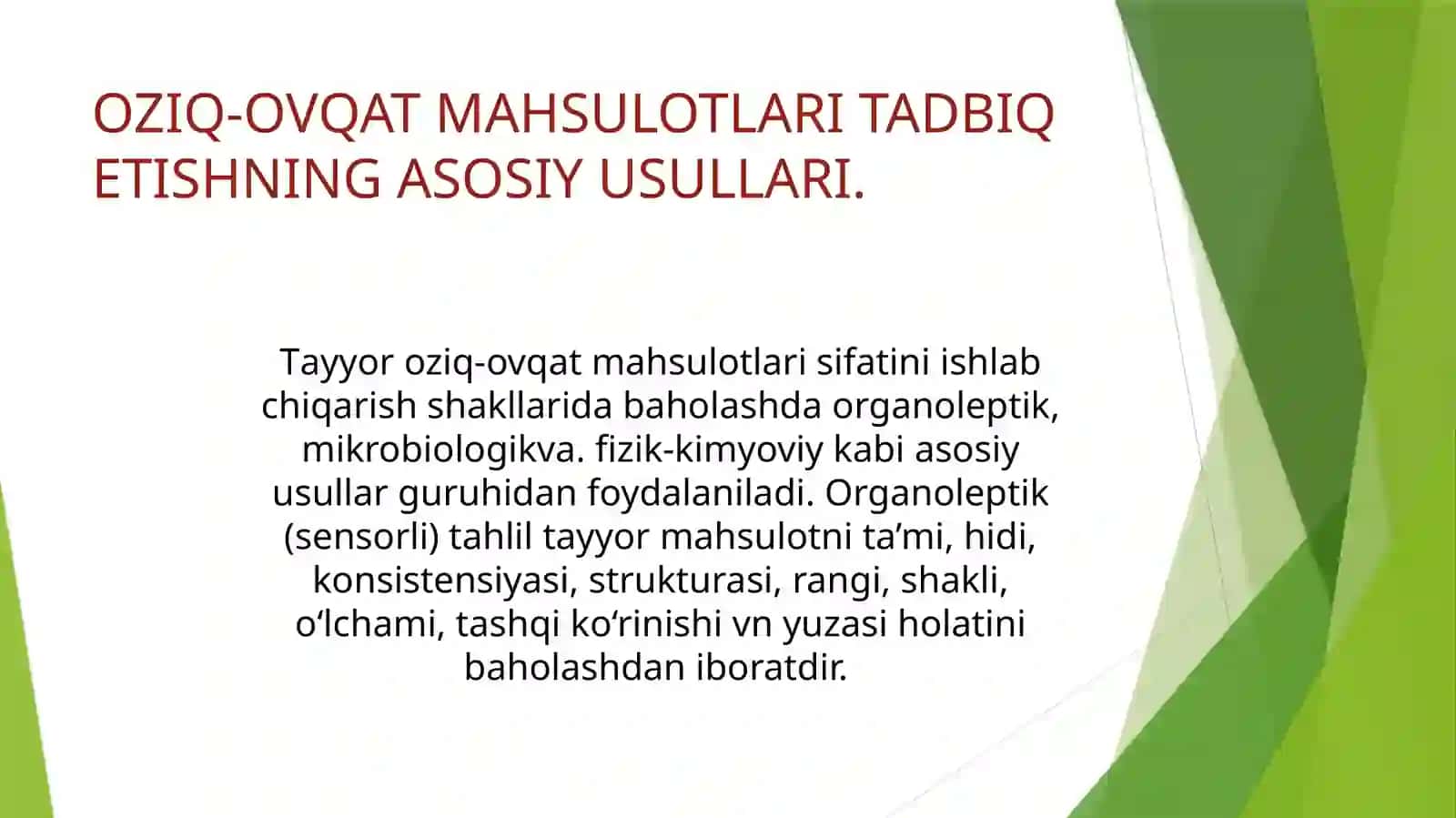 OZIQ-OVQAT MAHSULOTLARI TADBIQ ETISHNING ASOSIY USULLARI.

Tayyor oziq-ovqat mahsulotlari sifatini ishlab chiqarish shakllarida baholashda organoleptik, mikrobiologikva. fizik-kimyoviy kabi asosiy usullar guruhidan foydalaniladi. Organoleptik (sensorli) tahlil tayyor mahsulotni ta’mi, hidi, konsistensiyasi, strukturasi, rangi, shakli, o‘lchami, tashqi ko‘rinishi vn yuzasi holatini baholashdan iboratdir.